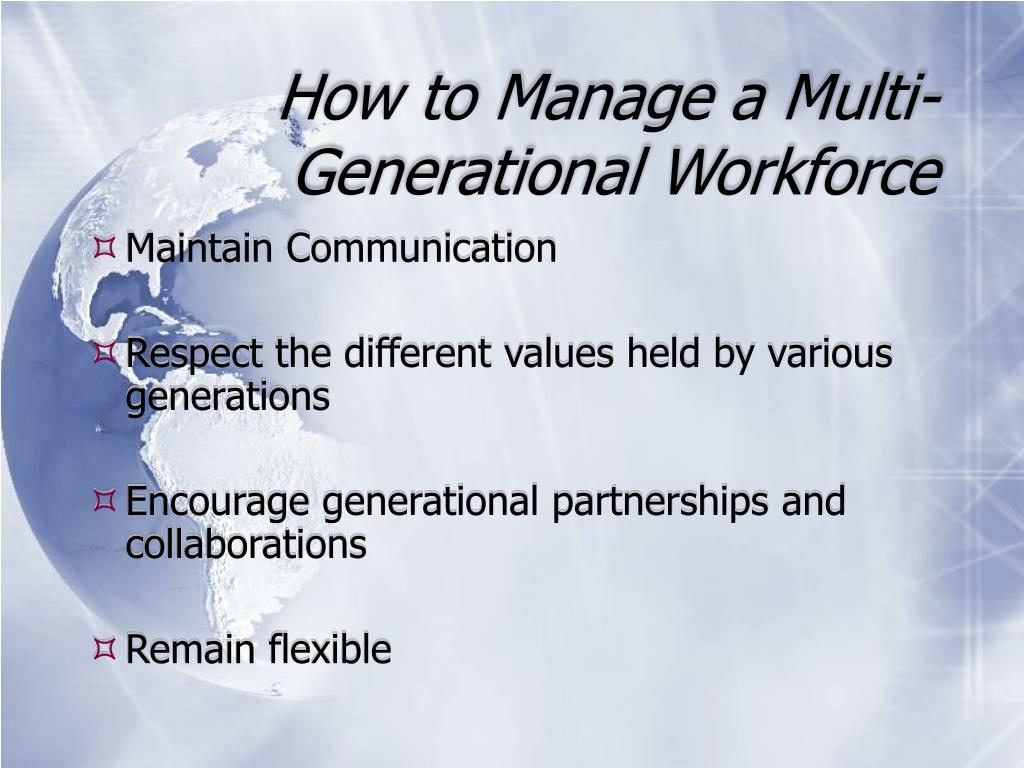 How to Manage a Multi-Generational Workforce

¤ Maintain Communication

¤ Respect the different values held by various generations

¤ Encourage generational partnerships and collaborations

¤ Remain flexible